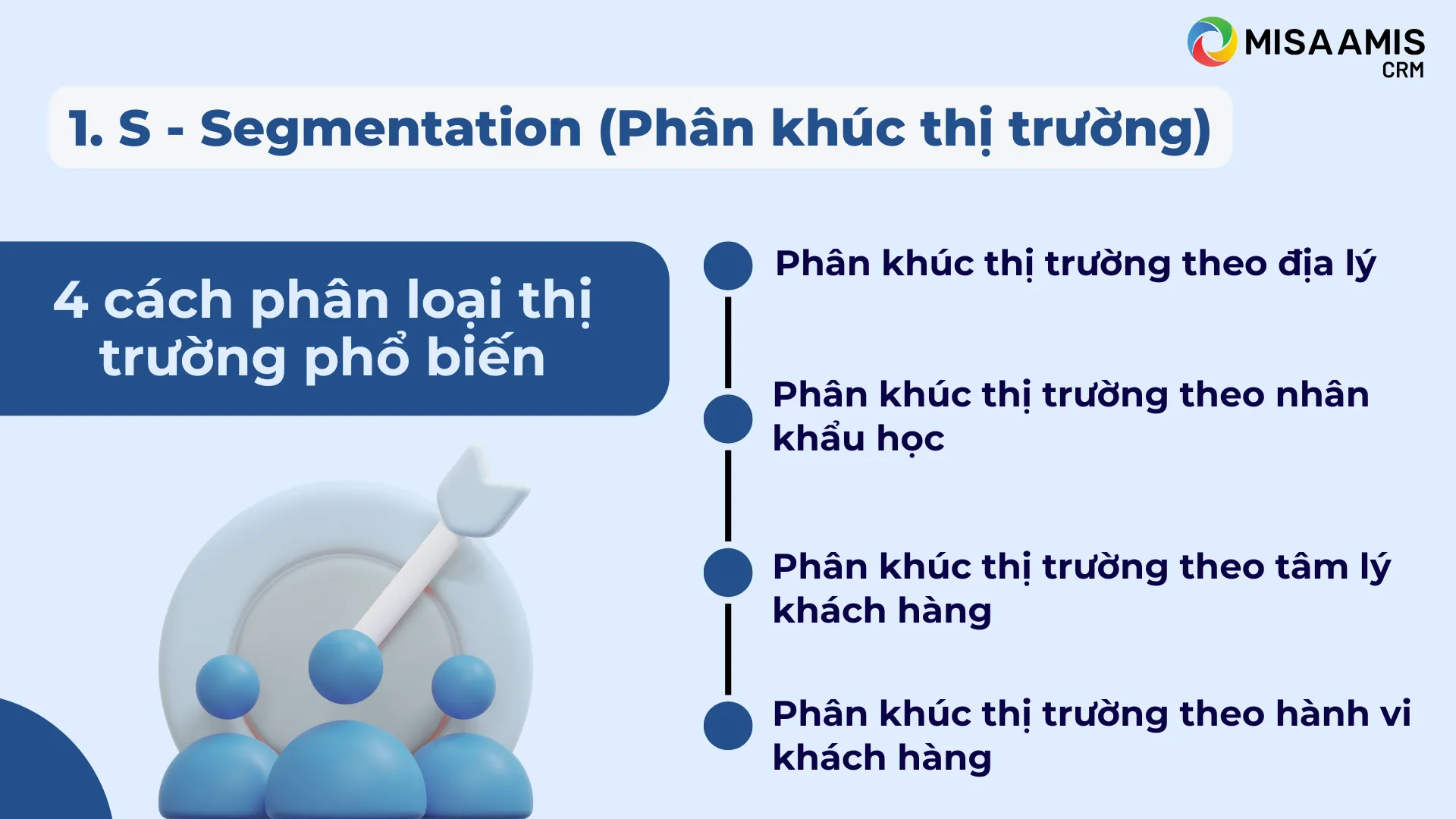 MISA AMIS CRM

1. S - Segmentation (Phân khúc thị trường)

4 cách phân loại thị trường phổ biến

Phân khúc thị trường theo địa lý

Phân khúc thị trường theo nhân khẩu học

Phân khúc thị trường theo tâm lý khách hàng

Phân khúc thị trường theo hành vi khách hàng